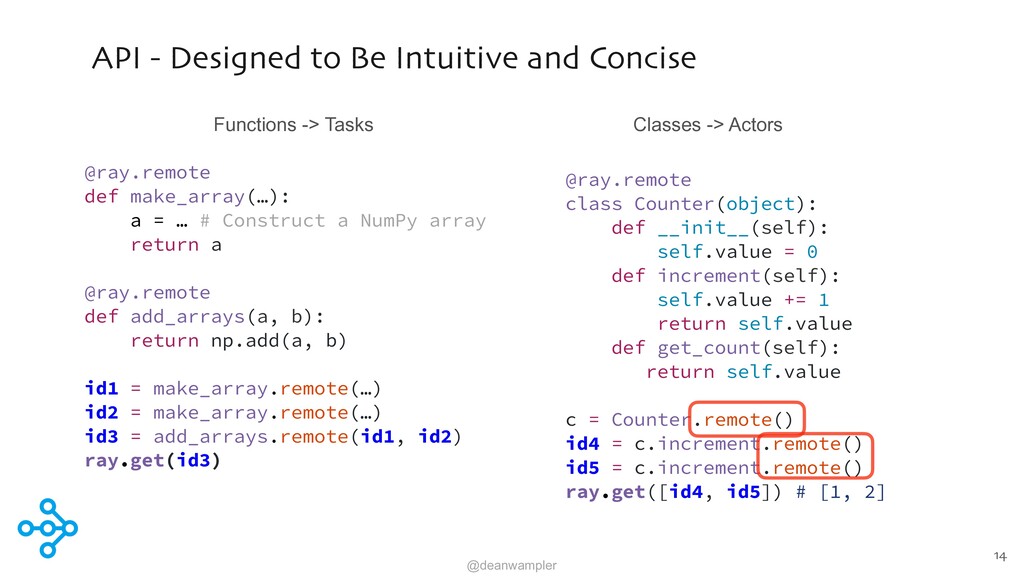 API - Designed to Be Intuitive and Concise

Functions -> Tasks

@ray.remote
def make_array(…):
    a = … # Construct a NumPy array
    return a

@ray.remote
def add_arrays(a, b):
    return np.add(a, b)

id1 = make_array.remote(…)
id2 = make_array.remote(…)
id3 = add_arrays.remote(id1, id2)
ray.get(id3)

Classes -> Actors

@ray.remote
class Counter(object):
    def __init__(self):
        self.value = 0
    def increment(self):
        self.value += 1
        return self.value
    def get_count(self):
        return self.value

c = Counter.remote()
id4 = c.increment.remote()
id5 = c.increment.remote()
ray.get([id4, id5]) # [1, 2]

@deanwampler

14